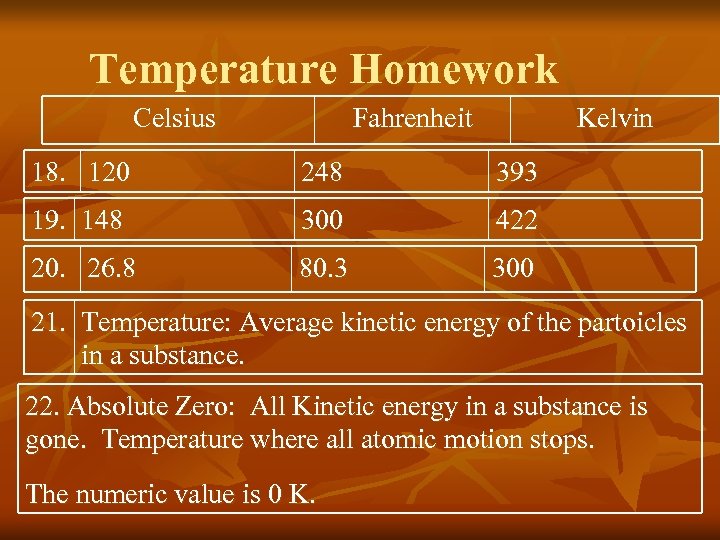 Temperature Homework

| | Celsius | Fahrenheit | Kelvin |
|---|---|---|---|
| 18. | 120 | 248 | 393 |
| 19. | 148 | 300 | 422 |
| 20. | 26.8 | 80.3 | 300 |

21. Temperature: Average kinetic energy of the partoicles in a substance.

22. Absolute Zero: All Kinetic energy in a substance is gone. Temperature where all atomic motion stops.

The numeric value is 0 K.